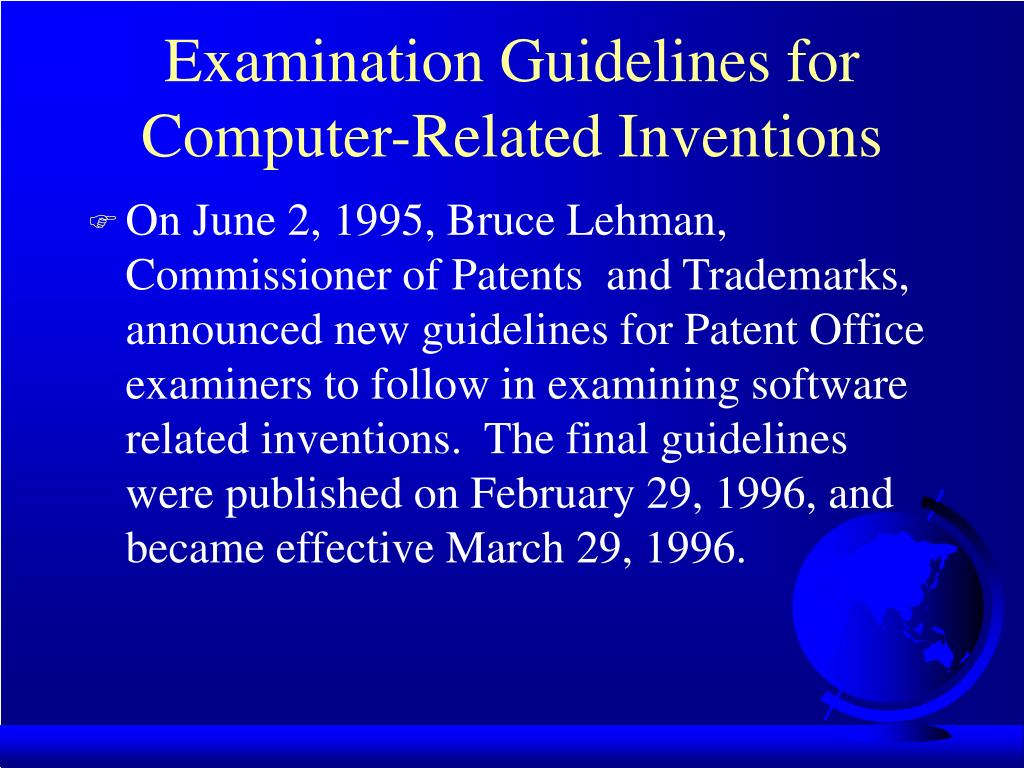 Examination Guidelines for Computer-Related Inventions

On June 2, 1995, Bruce Lehman, Commissioner of Patents and Trademarks, announced new guidelines for Patent Office examiners to follow in examining software related inventions. The final guidelines were published on February 29, 1996, and became effective March 29, 1996.